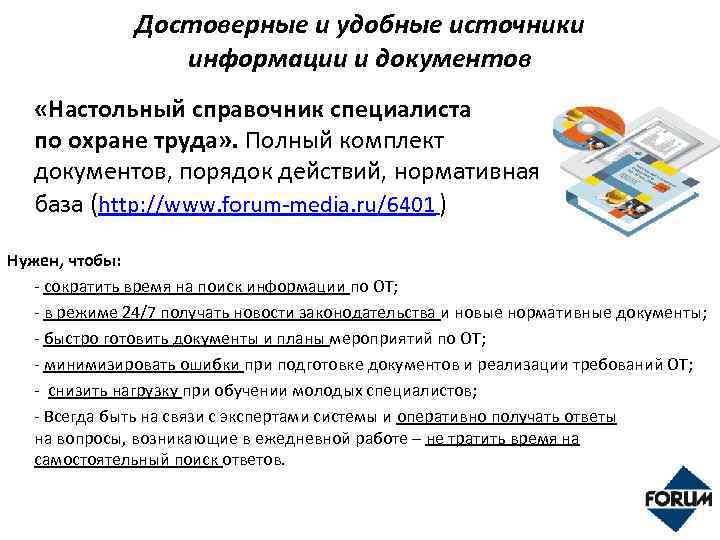 Достоверные и удобные источники информации и документов

«Настольный справочник специалиста по охране труда». Полный комплект документов, порядок действий, нормативная база (http://www.forum-media.ru/6401 )

Нужен, чтобы:

- сократить время на поиск информации по ОТ;

- в режиме 24/7 получать новости законодательства и новые нормативные документы;

- быстро готовить документы и планы мероприятий по ОТ;

- минимизировать ошибки при подготовке документов и реализации требований ОТ;

- снизить нагрузку при обучении молодых специалистов;

- Всегда быть на связи с экспертами системы и оперативно получать ответы на вопросы, возникающие в ежедневной работе – не тратить время на самостоятельный поиск ответов.

FORUM